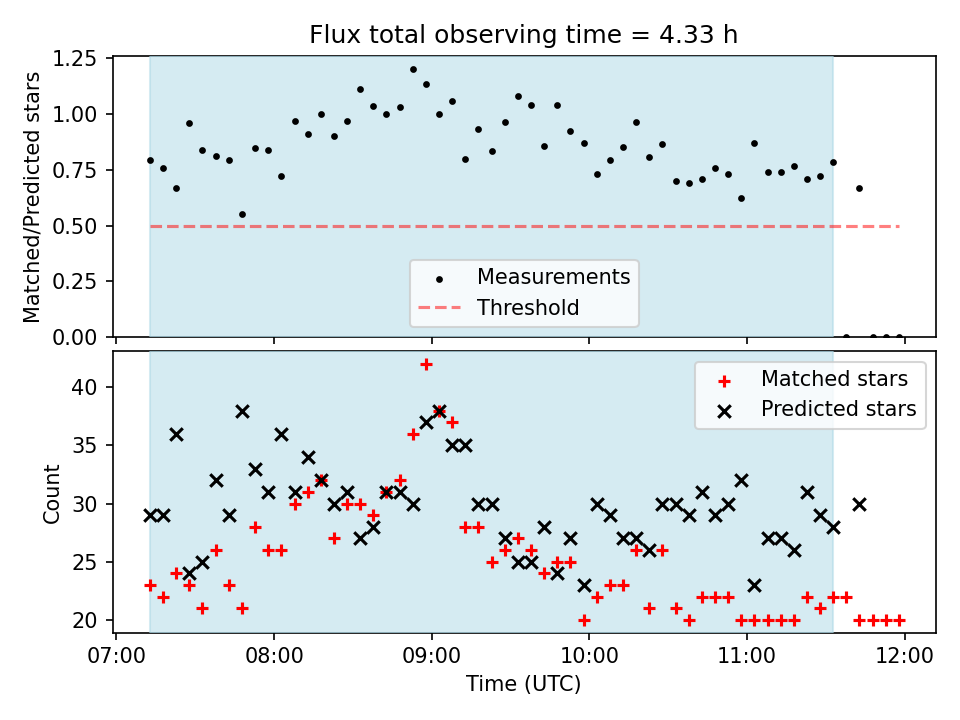 Flux total observing time = 4.33 h

Matched/Predicted stars

1.25
1.00
0.75
0.50
0.25
0.00

Measurements
Threshold

Count

40
35
30
25
20

Matched stars
Predicted stars

07:00 08:00 09:00 10:00 11:00 12:00

Time (UTC)